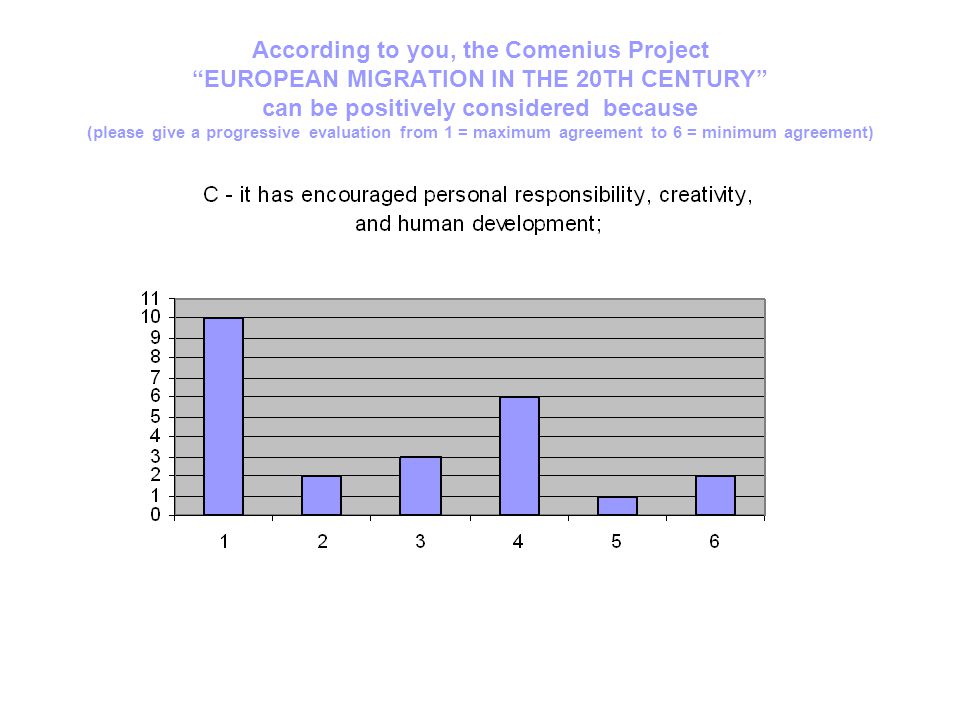 According to you, the Comenius Project
“EUROPEAN MIGRATION IN THE 20TH CENTURY”
can be positively considered because
(please give a progressive evaluation from 1 = maximum agreement to 6 = minimum agreement)

C - it has encouraged personal responsibility, creativity, and human development;

11
10
9
8
7
6
5
4
3
2
1
0

1 2 3 4 5 6